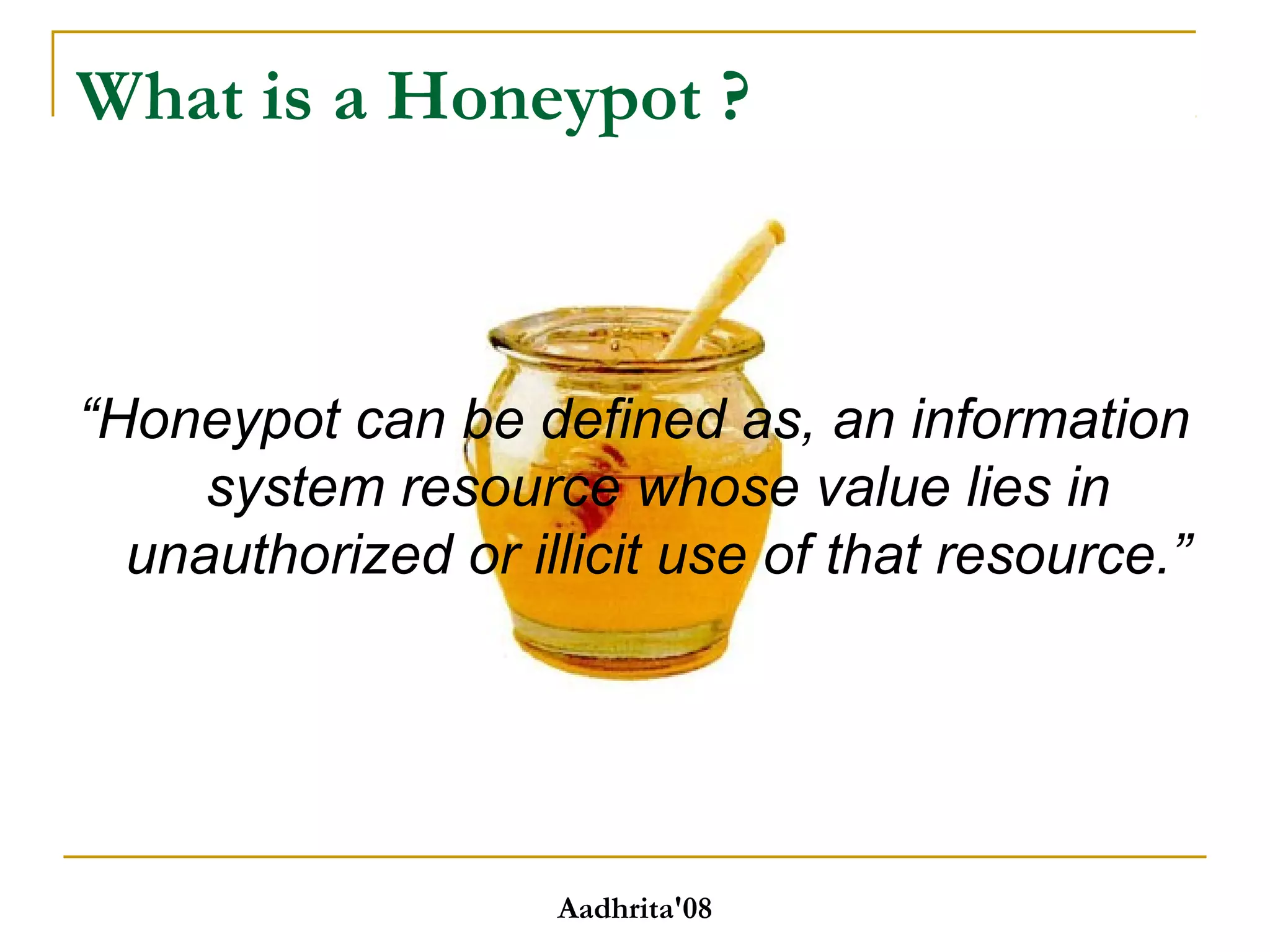 What is a Honeypot ?

“Honeypot can be defined as, an information system resource whose value lies in unauthorized or illicit use of that resource.”

Aadhrita'08